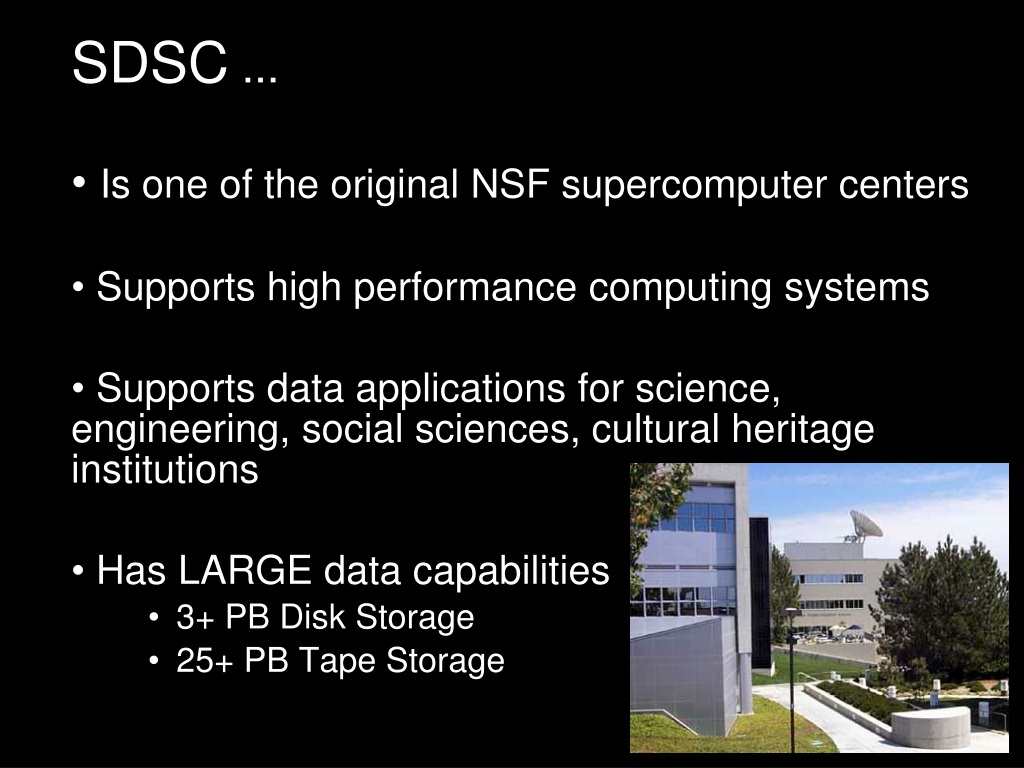 SDSC …

• Is one of the original NSF supercomputer centers

• Supports high performance computing systems

• Supports data applications for science, engineering, social sciences, cultural heritage institutions

• Has LARGE data capabilities
• 3+ PB Disk Storage
• 25+ PB Tape Storage